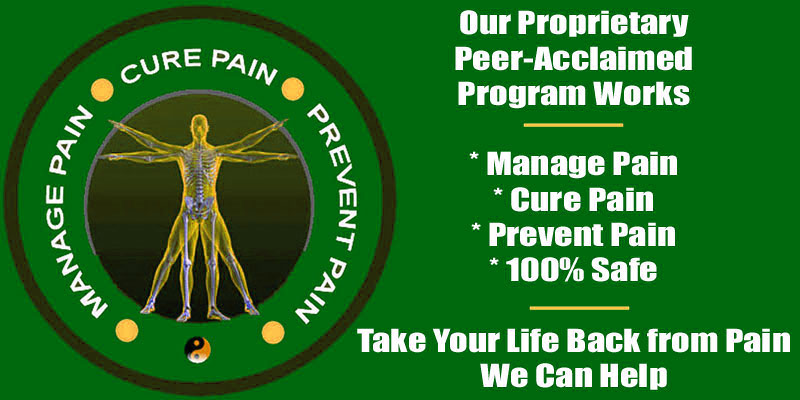 MANAGE PAIN CURE PAIN PREVENT PAIN

Our Proprietary Peer-Acclaimed Program Works

* Manage Pain
* Cure Pain
* Prevent Pain
* 100% Safe

Take Your Life Back from Pain
We Can Help